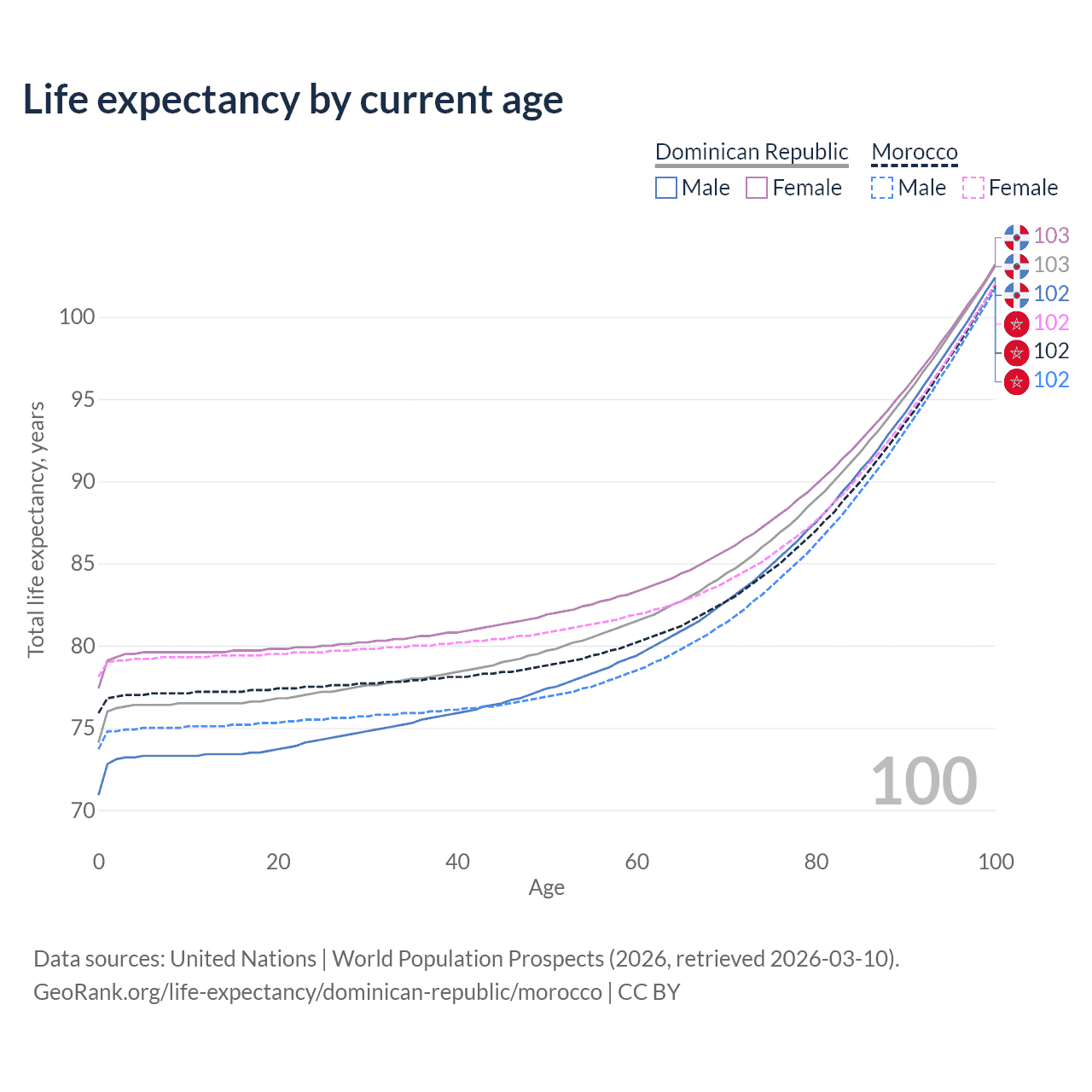 Life expectancy by current age

Dominican Republic
Male
Female
Morocco
Male
Female

103
103
102
102
102
102

Total life expectancy, years

100
95
90
85
80
75
70

100

0
20
40
60
80
100
Age

Data sources: United Nations | World Population Prospects (2026, retrieved 2026-03-10).
GeoRank.org/life-expectancy/dominican-republic/morocco | CC BY